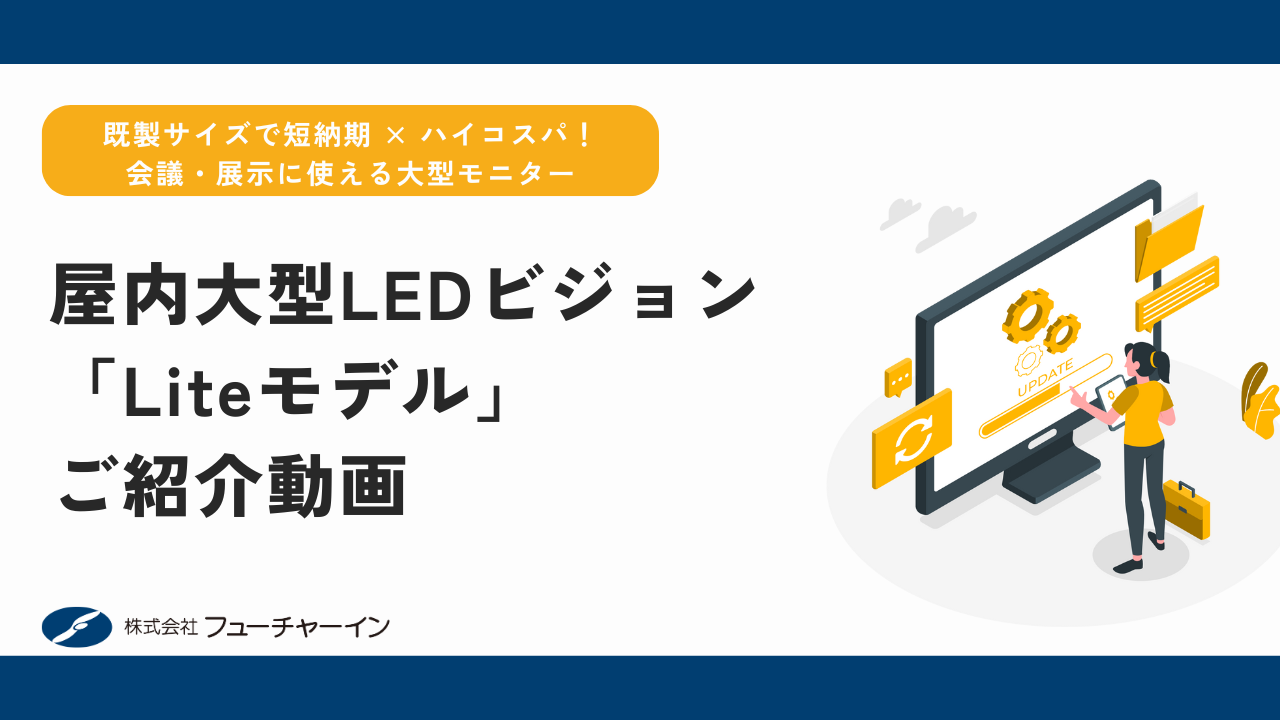 既製サイズで短納期 × ハイコスパ！
会議・展示に使える大型モニター

屋内大型LEDビジョン
「Liteモデル」
ご紹介動画

UPDATE

株式会社 フューチャーイン